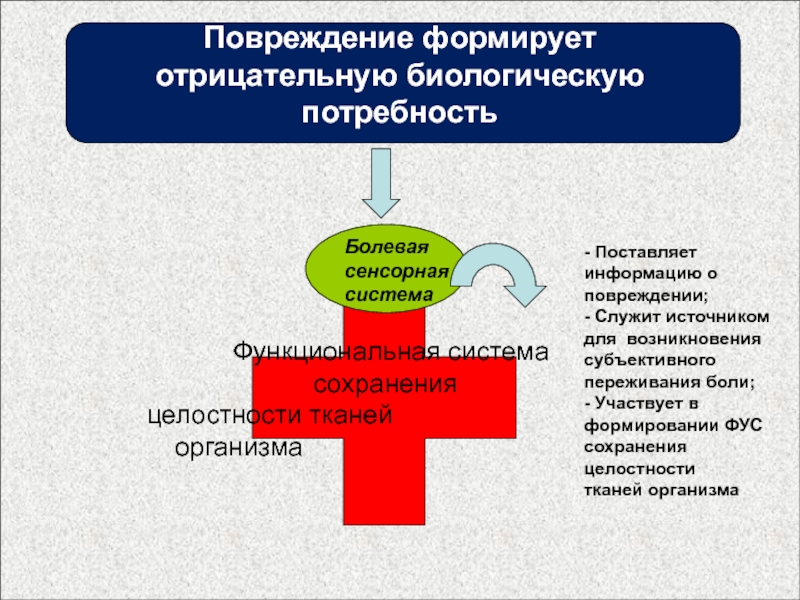 Повреждение формирует отрицательную биологическую потребность

Болевая сенсорная система

Функциональная система сохранения целостности тканей организма

- Поставляет информацию о повреждении;
- Служит источником для возникновения субъективного переживания боли;
- Участвует в формировании ФУС сохранения целостности тканей организма